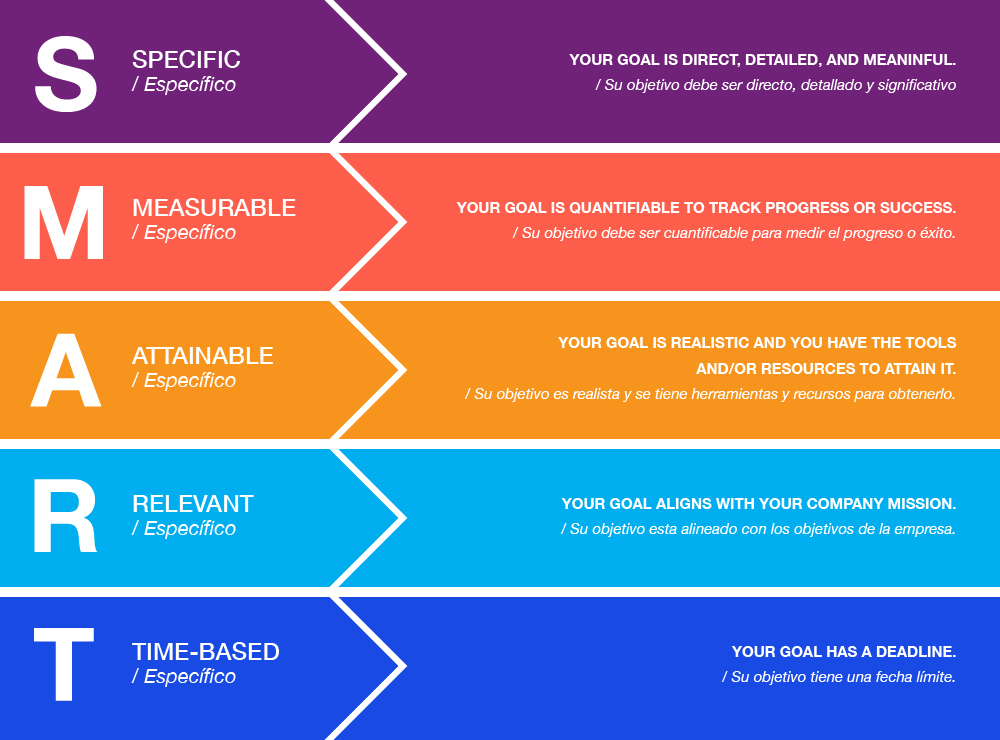 S

SPECIFIC
/ Específico

YOUR GOAL IS DIRECT, DETAILED, AND MEANINFUL.
/ Su objetivo debe ser directo, detallado y significativo

M

MEASURABLE
/ Específico

YOUR GOAL IS QUANTIFIABLE TO TRACK PROGRESS OR SUCCESS.
/ Su objetivo debe ser cuantificable para medir el progreso o éxito.

A

ATTAINABLE
/ Específico

YOUR GOAL IS REALISTIC AND YOU HAVE THE TOOLS AND/OR RESOURCES TO ATTAIN IT.
/ Su objetivo es realista y se tiene herramientas y recursos para obtenerlo.

R

RELEVANT
/ Específico

YOUR GOAL ALIGNS WITH YOUR COMPANY MISSION.
/ Su objetivo esta alineado con los objetivos de la empresa.

T

TIME-BASED
/ Específico

YOUR GOAL HAS A DEADLINE.
/ Su objetivo tiene una fecha límite.